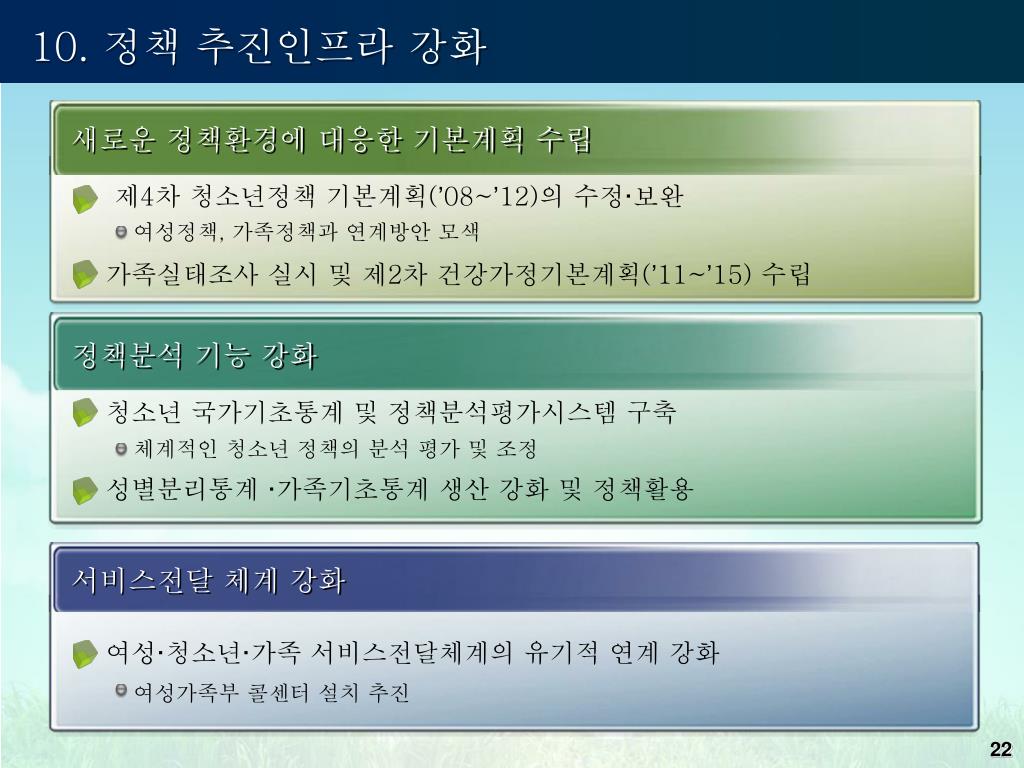 10. 정책 추진인프라 강화

새로운 정책환경에 대응한 기본계획 수립

제4차 청소년정책 기본계획('08~'12)의 수정·보완

여성정책, 가족정책과 연계방안 모색

가족실태조사 실시 및 제2차 건강가정기본계획('11~'15) 수립

정책분석 기능 강화

청소년 국가기초통계 및 정책분석평가시스템 구축

체계적인 청소년 정책의 분석 평가 및 조정

성별분리통계 ·가족기초통계 생산 강화 및 정책활용

서비스전달 체계 강화

여성·청소년·가족 서비스전달체계의 유기적 연계 강화

여성가족부 콜센터 설치 추진

22